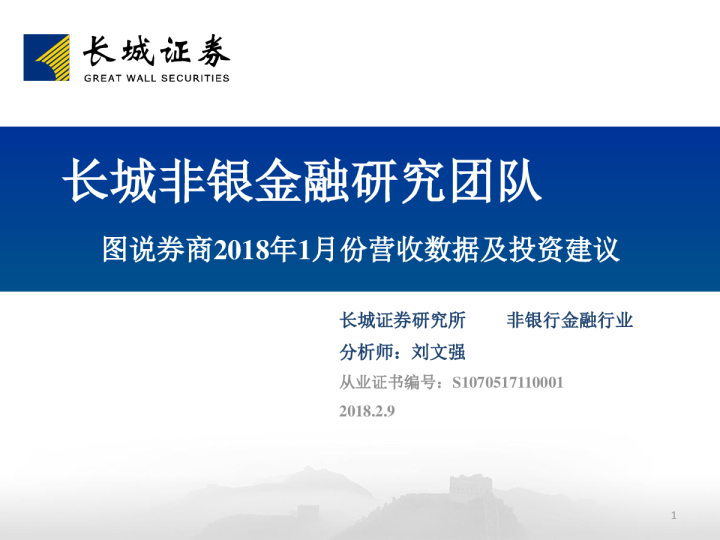 长城证券
GREAT WALL SECURITIES

长城非银金融研究团队

图说券商2018年1月份营收数据及投资建议

长城证券研究所　　非银行金融行业

分析师：刘文强

从业证书编号：S1070517110001

2018.2.9

1